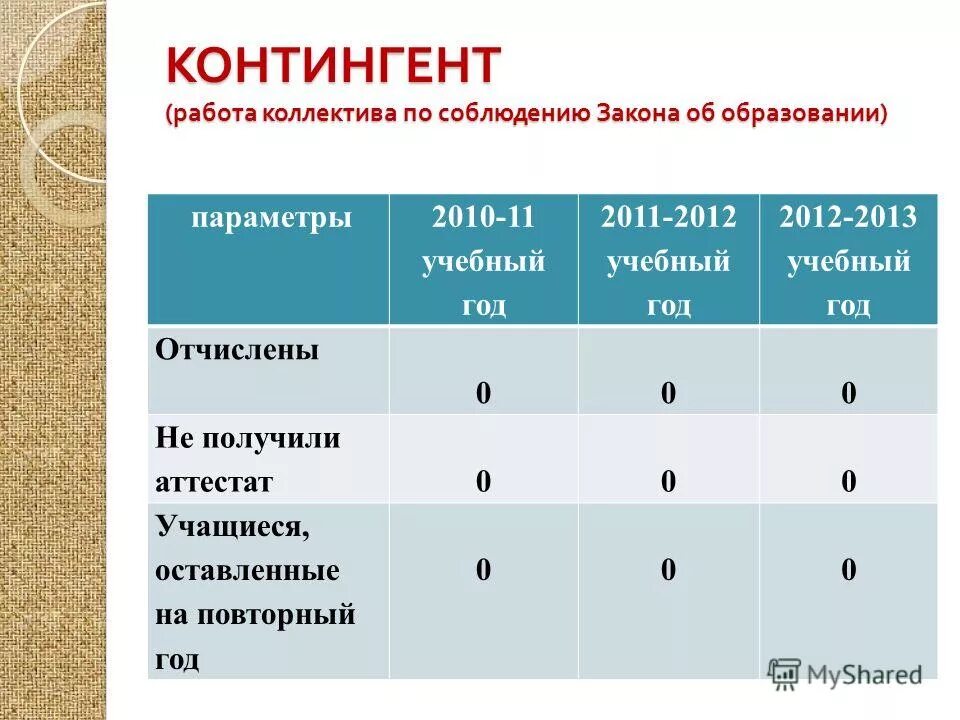 КОНТИНГЕНТ
(работа коллектива по соблюдению Закона об образовании)

| параметры | 2010-11 учебный год | 2011-2012 учебный год | 2012-2013 учебный год |
|---|---|---|---|
| Отчислены | 0 | 0 | 0 |
| Не получили аттестат | 0 | 0 | 0 |
| Учащиеся, оставленные на повторный год | 0 | 0 | 0 |

MyShared